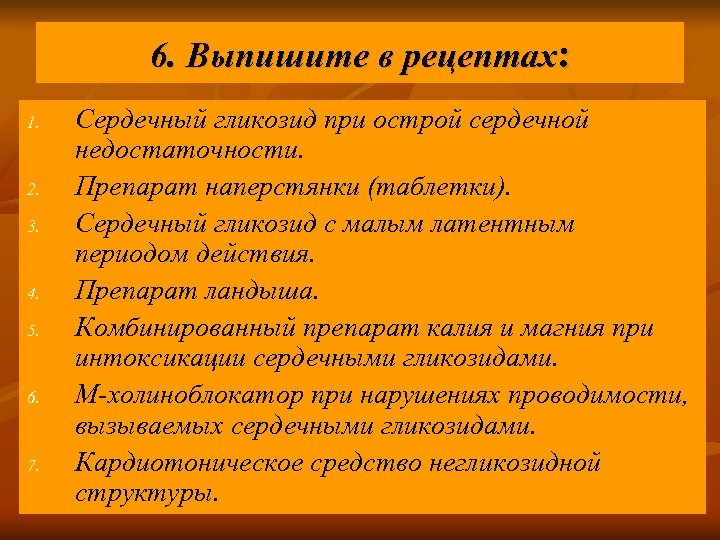 6. Выпишите в рецептах:

1. Сердечный гликозид при острой сердечной недостаточности.
2. Препарат наперстянки (таблетки).
3. Сердечный гликозид с малым латентным периодом действия.
4. Препарат ландыша.
5. Комбинированный препарат калия и магния при интоксикации сердечными гликозидами.
6. М-холиноблокатор при нарушениях проводимости, вызываемых сердечными гликозидами.
7. Кардиотоническое средство негликозидной структуры.